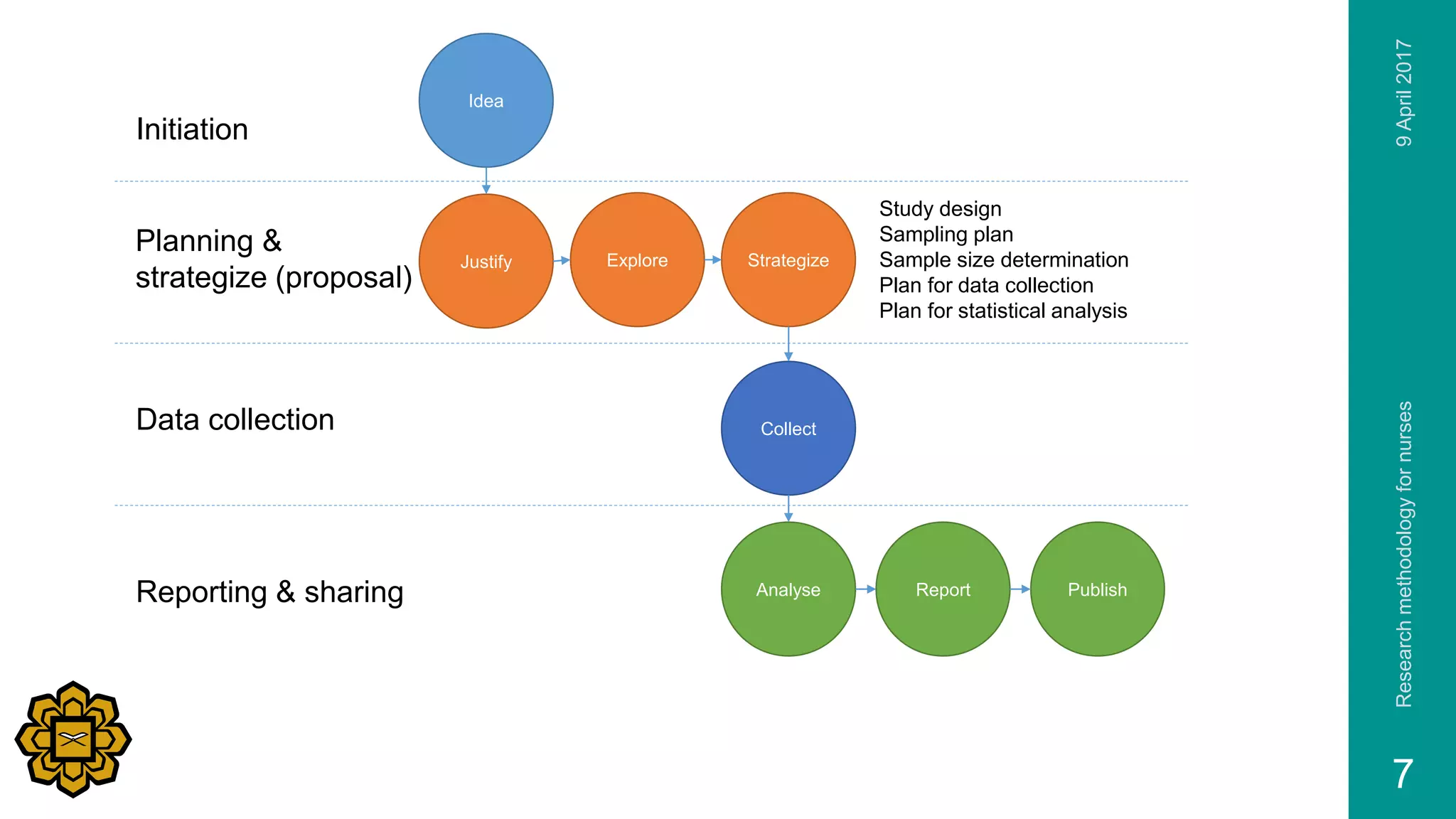 Initiation

Idea

Planning & strategize (proposal)

Justify

Explore

Strategize

Study design
Sampling plan
Sample size determination
Plan for data collection
Plan for statistical analysis

Data collection

Collect

Reporting & sharing

Analyse

Report

Publish

9 April 2017

Research methodology for nurses

7